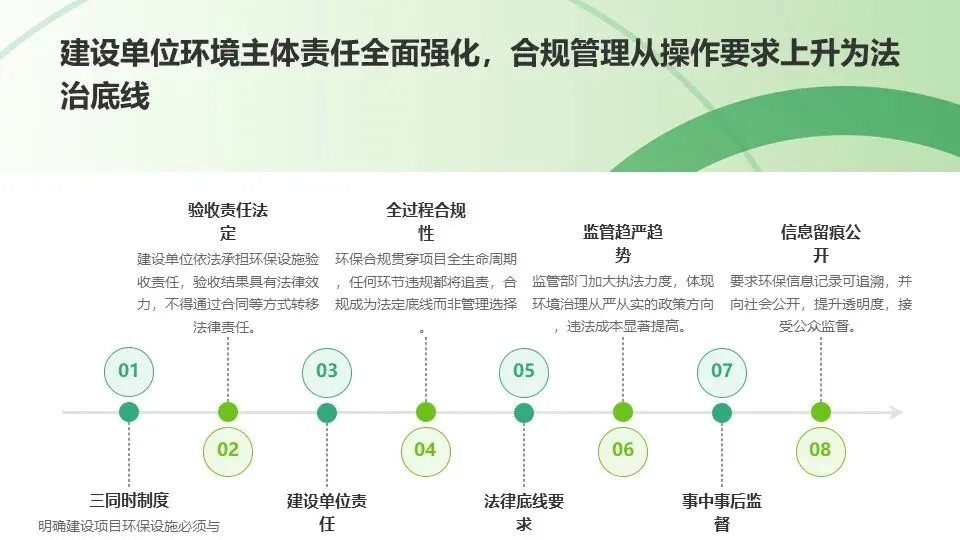 建设单位环境主体责任全面强化，合规管理从操作要求上升为法治底线

验收责任法定
建设单位依法承担环保设施验收责任，验收结果具有法律效力，不得通过合同等方式转移法律责任。

全过程合规性
环保合规贯穿项目全生命周期，任何环节违规都将追责，合规成为法定底线而非管理选择。

监管趋严趋势
监管部门加大执法力度，体现环境治理从严从实的政策方向，违法成本显著提高。

信息留痕公开
要求环保信息记录可追溯，并向社会公开，提升透明度，接受公众监督。

01
02
03
04
05
06
07
08

三同时制度
明确建设项目环保设施必须与

建设单位责任

法律底线要求

事中事后监督